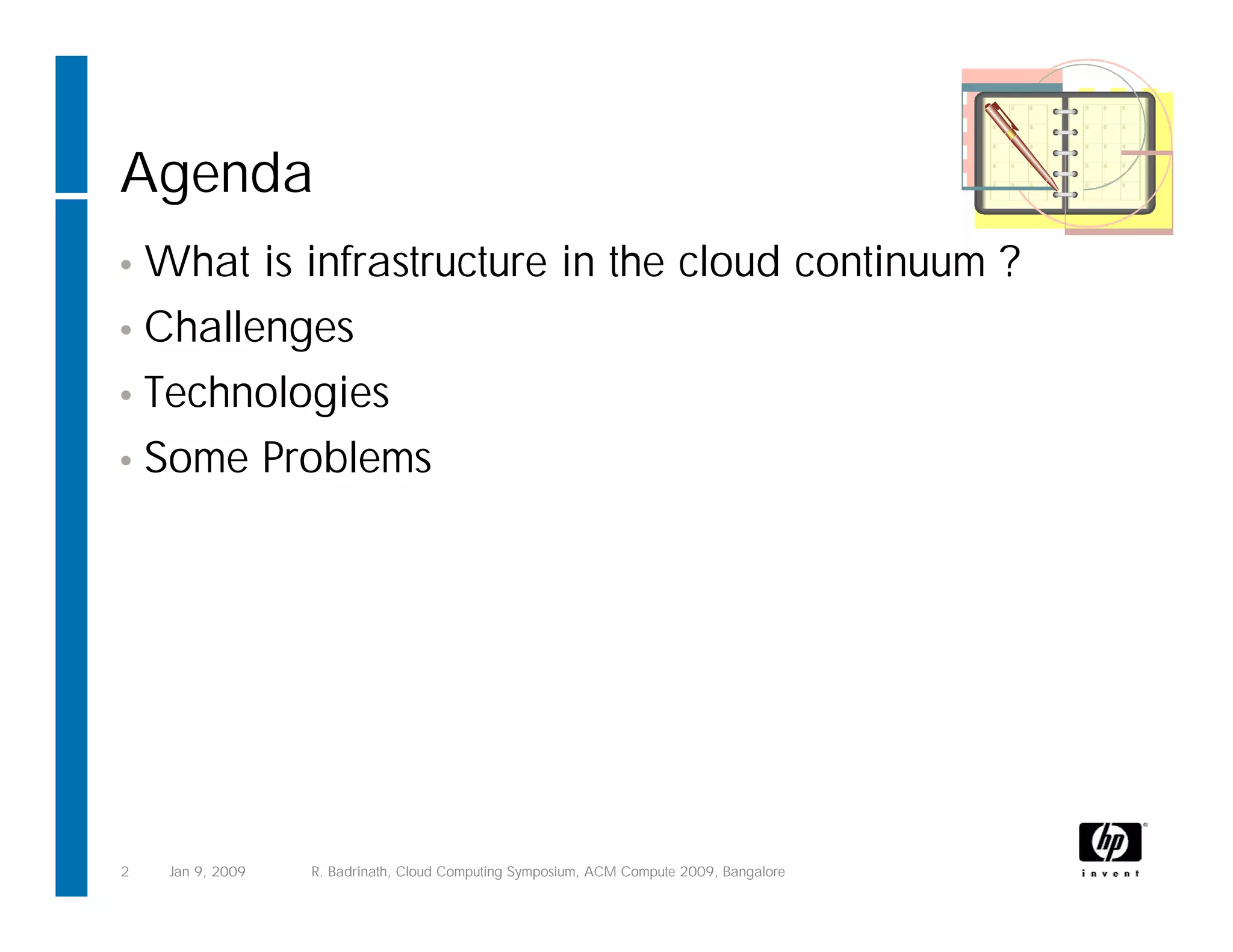 Agenda

• What is infrastructure in the cloud continuum ?
• Challenges
• Technologies
• Some Problems

2 Jan 9, 2009 R. Badrinath, Cloud Computing Symposium, ACM Compute 2009, Bangalore

hp
invent